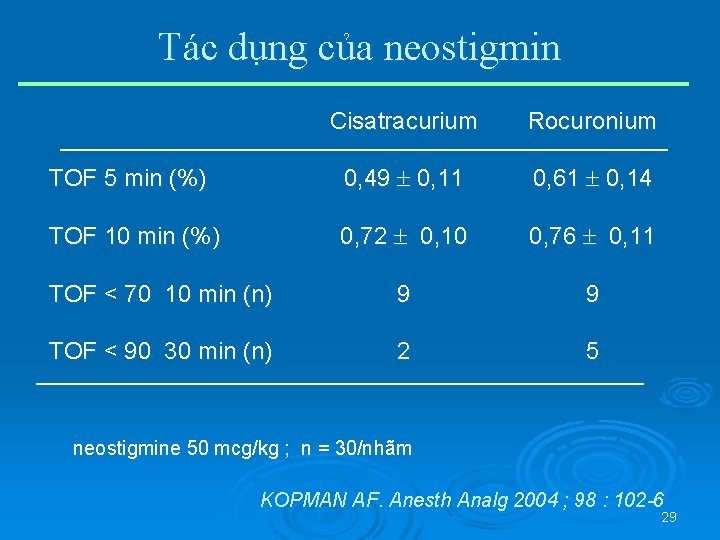 Tác dụng của neostigmin

| | Cisatracurium | Rocuronium |
|---|---|---|
| TOF 5 min (%) | $0,49 \pm 0,11$ | $0,61 \pm 0,14$ |
| TOF 10 min (%) | $0,72 \pm 0,10$ | $0,76 \pm 0,11$ |
| TOF < 70 10 min (n) | 9 | 9 |
| TOF < 90 30 min (n) | 2 | 5 |

neostigmine 50 mcg/kg ; n = 30/nhãm

KOPMAN AF. Anesth Analg 2004 ; 98 : 102-6

29